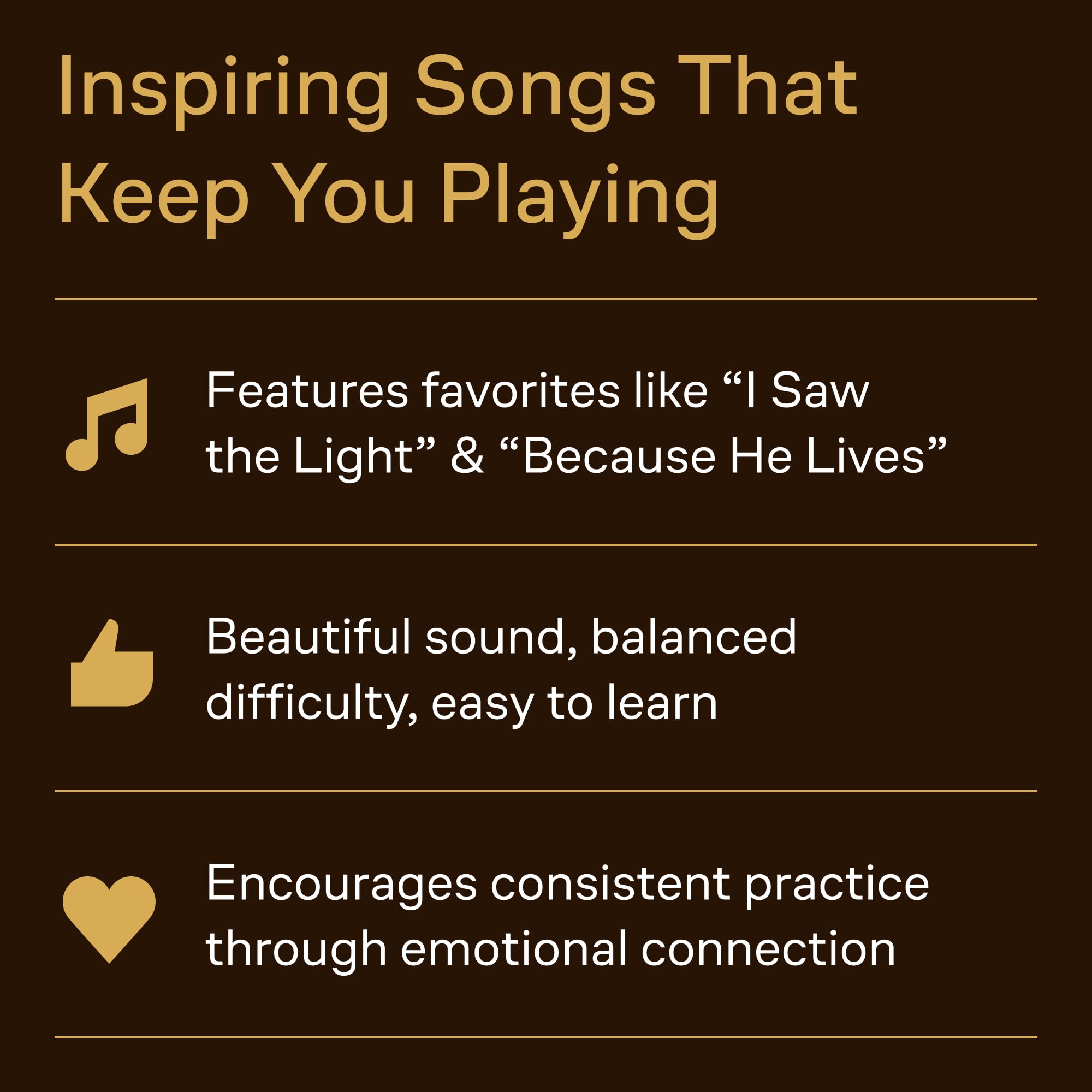 Inspiring Songs That Keep You Playing

Features favorites like “I Saw the Light” & “Because He Lives”

Beautiful sound, balanced difficulty, easy to learn

Encourages consistent practice through emotional connection